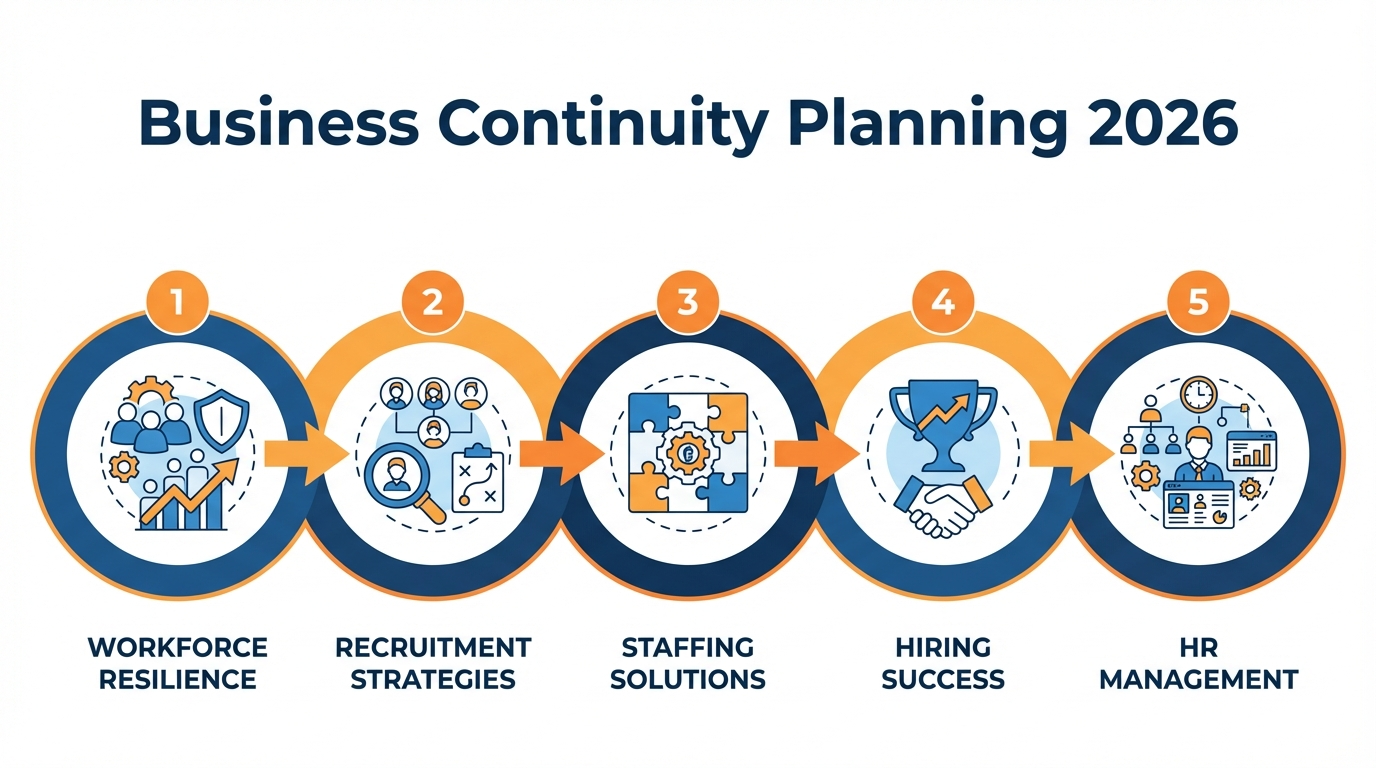 Business Continuity Planning 2026

1

2

3

4

5

WORKFORCE RESILIENCE

RECRUITMENT STRATEGIES

STAFFING SOLUTIONS

HIRING SUCCESS

HR MANAGEMENT